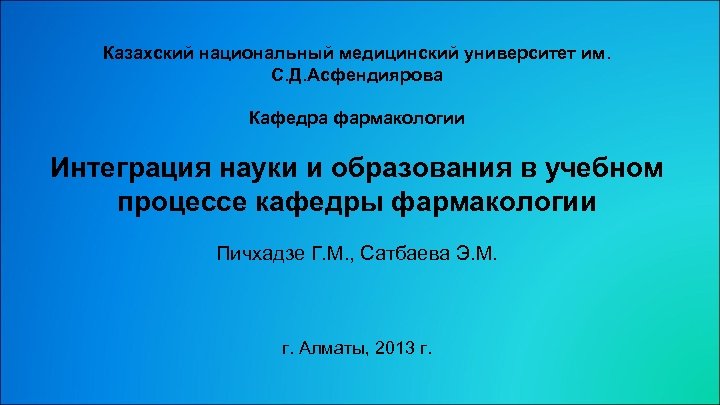 Казахский национальный медицинский университет им. С.Д.Асфендиярова

Кафедра фармакологии

Интеграция науки и образования в учебном процессе кафедры фармакологии

Пичхадзе Г.М., Сатбаева Э.М.

г. Алматы, 2013 г.